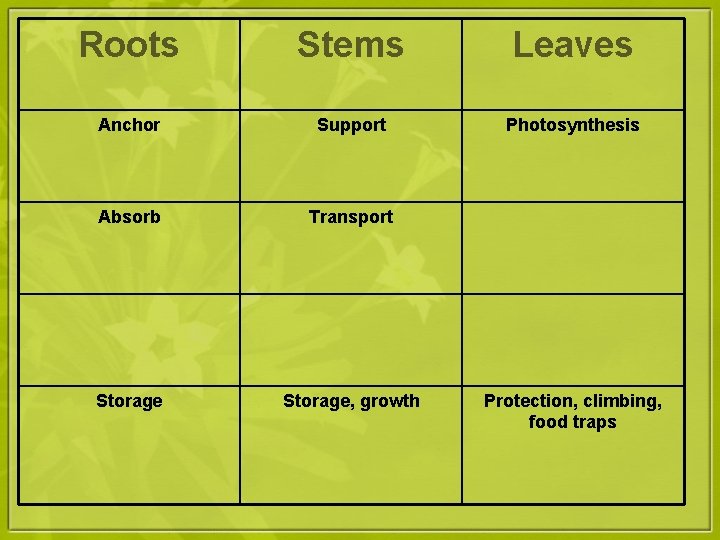 | Roots | Stems | Leaves |
|---|---|---|
| Anchor | Support | Photosynthesis |
| Absorb | Transport | |
| | | |
| Storage | Storage, growth | Protection, climbing, food traps |